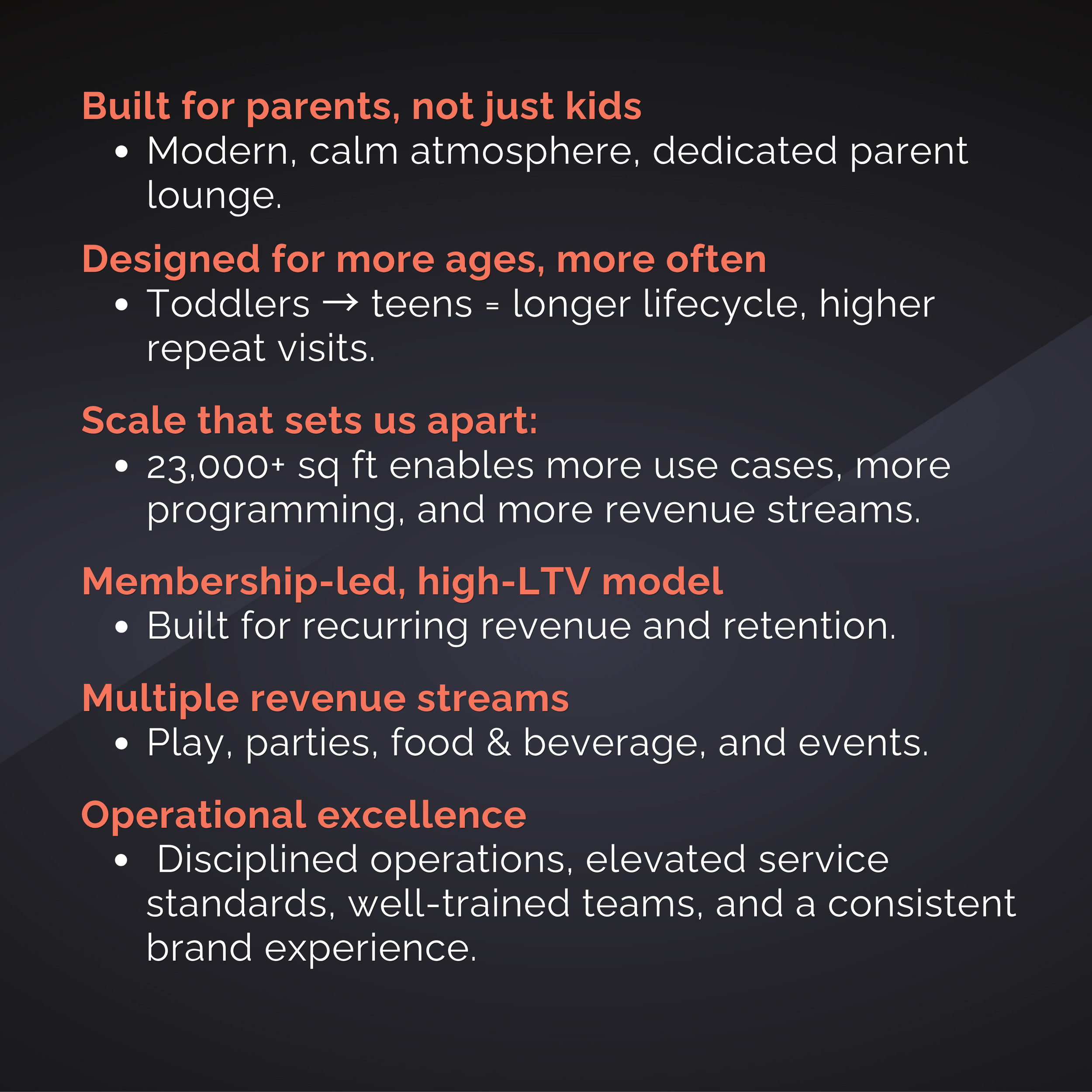 Built for parents, not just kids

• Modern, calm atmosphere, dedicated parent lounge.

Designed for more ages, more often

• Toddlers → teens = longer lifecycle, higher repeat visits.

Scale that sets us apart:

• 23,000+ sq ft enables more use cases, more programming, and more revenue streams.

Membership-led, high-LTV model

• Built for recurring revenue and retention.

Multiple revenue streams

• Play, parties, food & beverage, and events.

Operational excellence

• Disciplined operations, elevated service standards, well-trained teams, and a consistent brand experience.